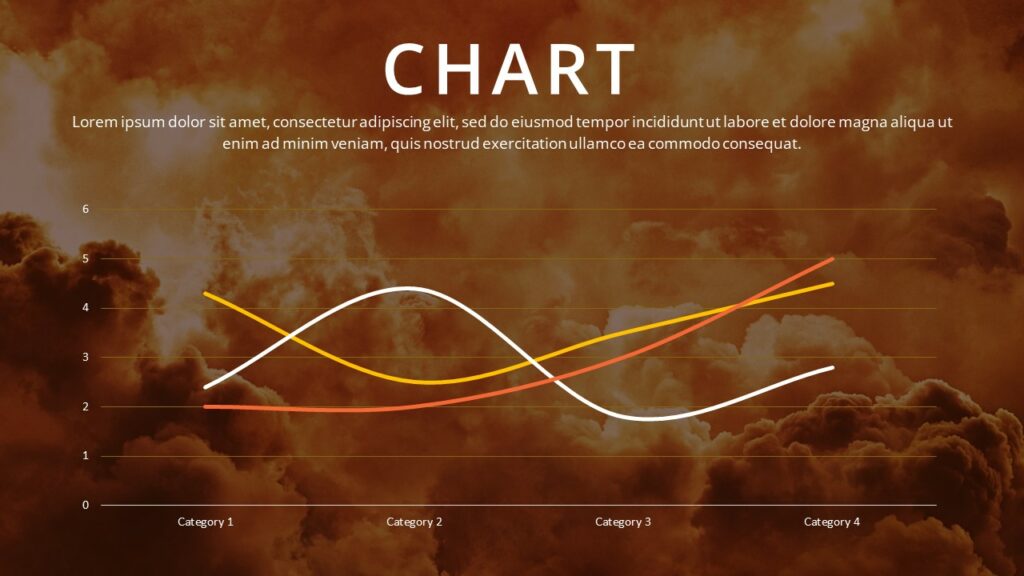 CHART

Lorem ipsum dolor sit amet, consectetur adipiscing elit, sed do eiusmod tempor incididunt ut labore et dolore magna aliqua ut enim ad minim veniam, quis nostrud exercitation ullamco ea commodo consequat.

6
5
4
3
2
1
0

Category 1
Category 2
Category 3
Category 4